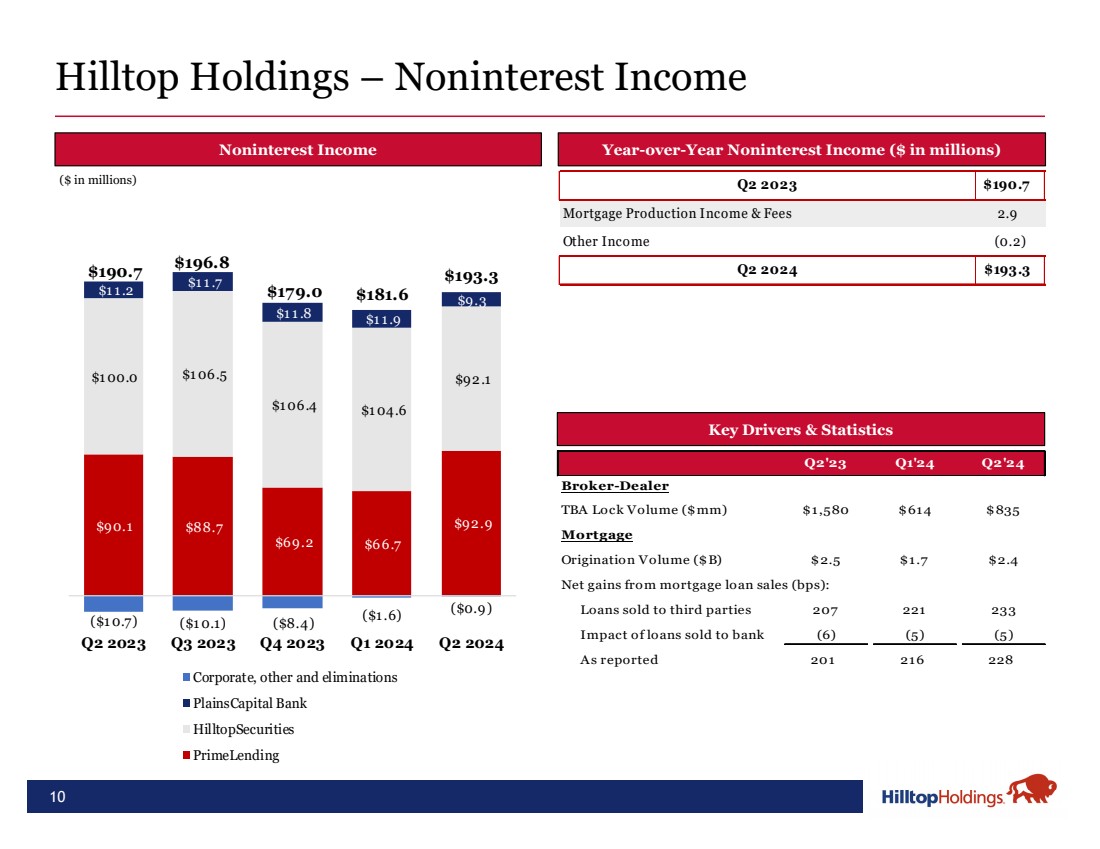 Hilltop Holdings – Noninterest Income

Noninterest Income

($ in millions)

$190.7
$11.2
$100.0
$90.1
($10.7)
Q2 2023

$196.8
$11.7
$106.5
$88.7
($10.1)
Q3 2023

$179.0
$11.8
$106.4
$69.2
($8.4)
Q4 2023

$181.6
$11.9
$104.6
$66.7
($1.6)
Q1 2024

$193.3
$9.3
$92.1
$92.9
($0.9)
Q2 2024

Corporate, other and eliminations
PlainsCapital Bank
HilltopSecurities
PrimeLending

Year-over-Year Noninterest Income ($ in millions)

| Q2 2023 | $190.7 |
|---|---|
| Mortgage Production Income & Fees | 2.9 |
| Other Income | (0.2) |
| Q2 2024 | $193.3 |

Key Drivers & Statistics

| | Q2'23 | Q1'24 | Q2'24 |
|---|---|---|---|
| Broker-Dealer | | | |
| TBA Lock Volume ($mm) | $1,580 | $614 | $835 |
| Mortgage | | | |
| Origination Volume ($B) | $2.5 | $1.7 | $2.4 |
| Net gains from mortgage loan sales (bps): | | | |
| Loans sold to third parties | 207 | 221 | 233 |
| Impact of loans sold to bank | (6) | (5) | (5) |
| As reported | 201 | 216 | 228 |

10

HilltopHoldings.